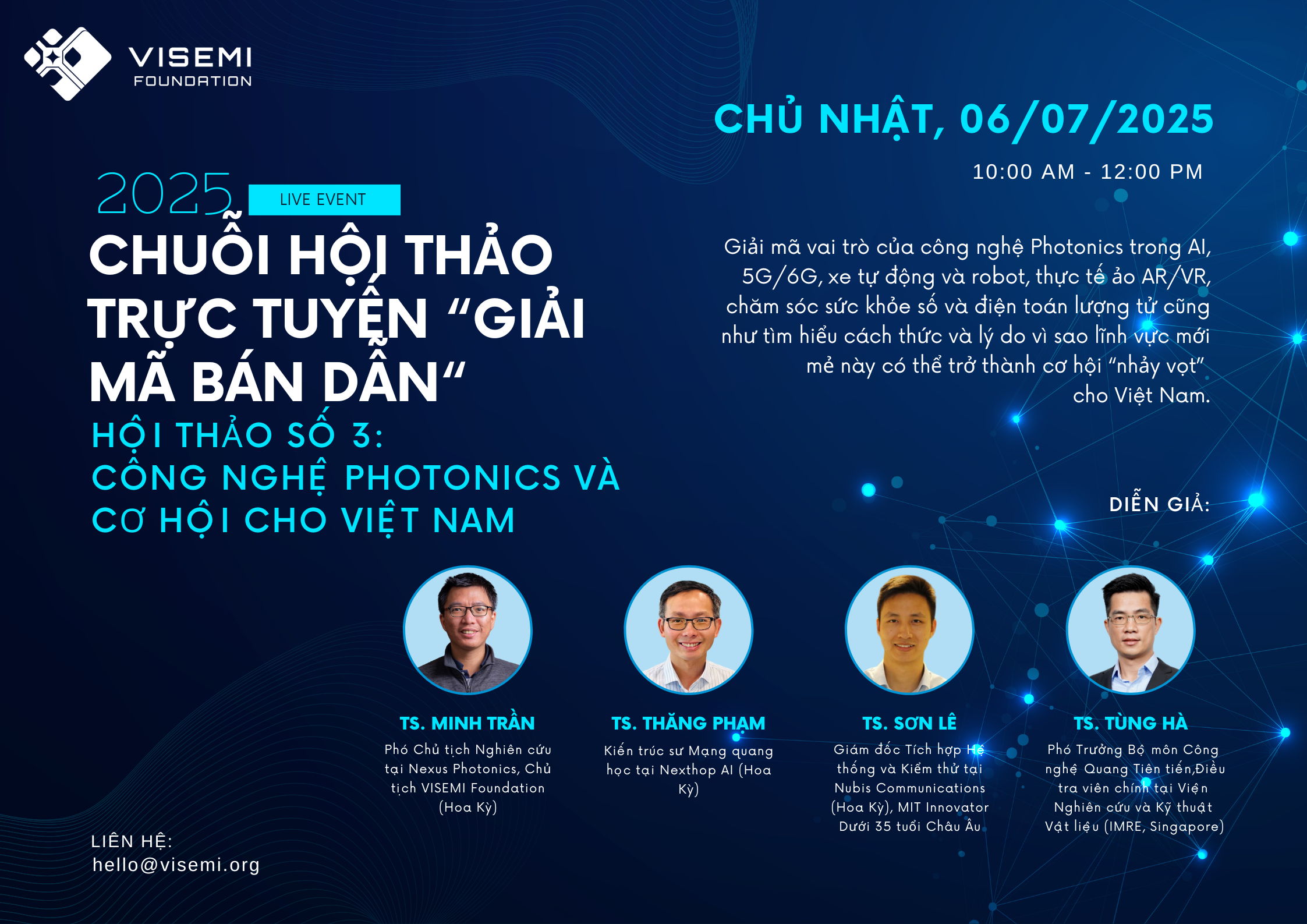 VISEMI
FOUNDATION

CHỦ NHẬT, 06/07/2025

10:00 AM - 12:00 PM

2025 LIVE EVENT

CHUỖI HỘI THẢO TRỰC TUYẾN "GIẢI MÃ BÁN DẪN"

HỘI THẢO SỐ 3:
CÔNG NGHỆ PHOTONICS VÀ CƠ HỘI CHO VIỆT NAM

Giải mã vai trò của công nghệ Photonics trong AI, 5G/6G, xe tự động và robot, thực tế ảo AR/VR, chăm sóc sức khỏe số và điện toán lượng tử cũng như tìm hiểu cách thức và lý do vì sao lĩnh vực mới mẻ này có thể trở thành cơ hội "nhảy vọt" cho Việt Nam.

DIỄN GIẢ:

TS. MINH TRẦN
Phó Chủ tịch Nghiên cứu tại Nexus Photonics, Chủ tịch VISEMI Foundation (Hoa Kỳ)

TS. THĂNG PHẠM
Kiến trúc sư Mạng quang học tại Nexthop AI (Hoa Kỳ)

TS. SƠN LÊ
Giám đốc Tích hợp Hệ thống và Kiểm thử tại Nubis Communications (Hoa Kỳ), MIT Innovator Dưới 35 tuổi Châu Âu

TS. TÙNG HÀ
Phó Trưởng Bộ môn Công nghệ Quang Tiên tiến,Điều tra viên chính tại Viện Nghiên cứu và Kỹ thuật Vật liệu (IMRE, Singapore)

LIÊN HỆ:
hello@visemi.org